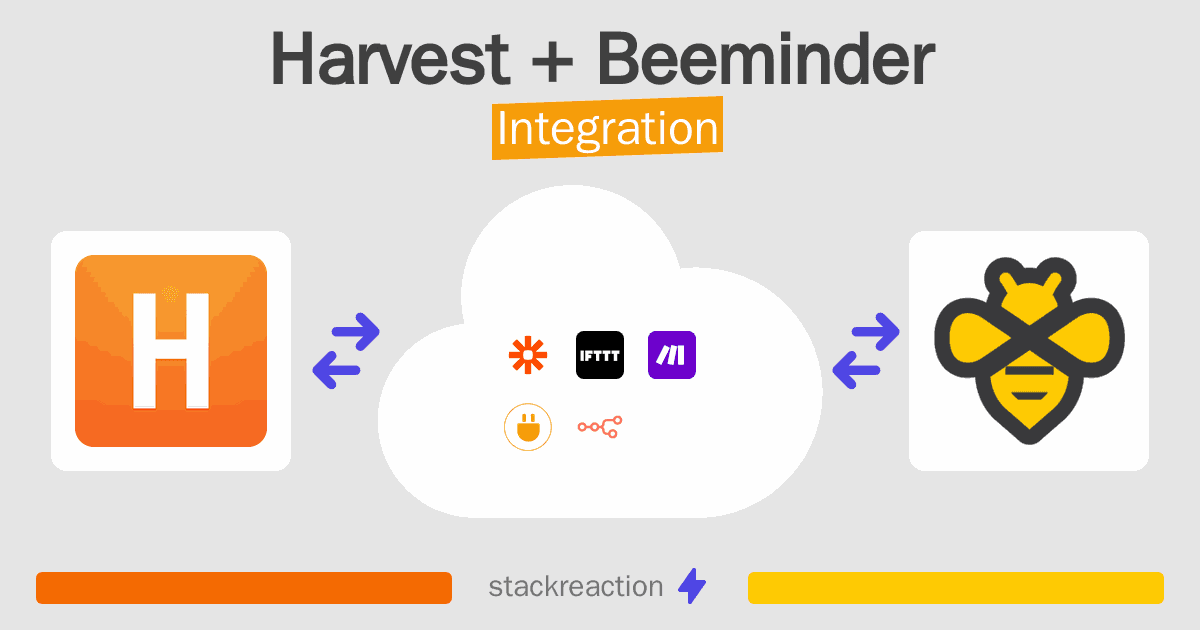 Harvest + Beeminder
Integration

H

IFTTT

stackreaction